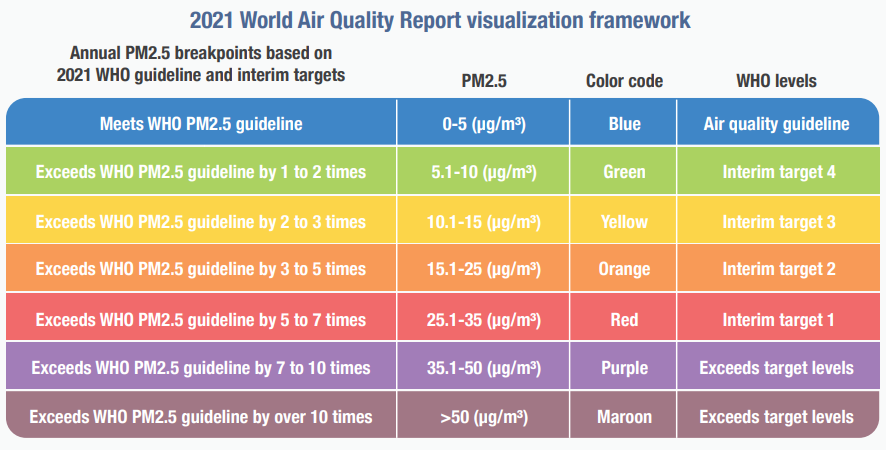 2021 World Air Quality Report visualization framework

| Annual PM2.5 breakpoints based on 2021 WHO guideline and interim targets | PM2.5 | Color code | WHO levels |
|---|---|---|---|
| Meets WHO PM2.5 guideline | 0-5 (μg/m³) | Blue | Air quality guideline |
| Exceeds WHO PM2.5 guideline by 1 to 2 times | 5.1-10 (μg/m³) | Green | Interim target 4 |
| Exceeds WHO PM2.5 guideline by 2 to 3 times | 10.1-15 (μg/m³) | Yellow | Interim target 3 |
| Exceeds WHO PM2.5 guideline by 3 to 5 times | 15.1-25 (μg/m³) | Orange | Interim target 2 |
| Exceeds WHO PM2.5 guideline by 5 to 7 times | 25.1-35 (μg/m³) | Red | Interim target 1 |
| Exceeds WHO PM2.5 guideline by 7 to 10 times | 35.1-50 (μg/m³) | Purple | Exceeds target levels |
| Exceeds WHO PM2.5 guideline by over 10 times | >50 (μg/m³) | Maroon | Exceeds target levels |